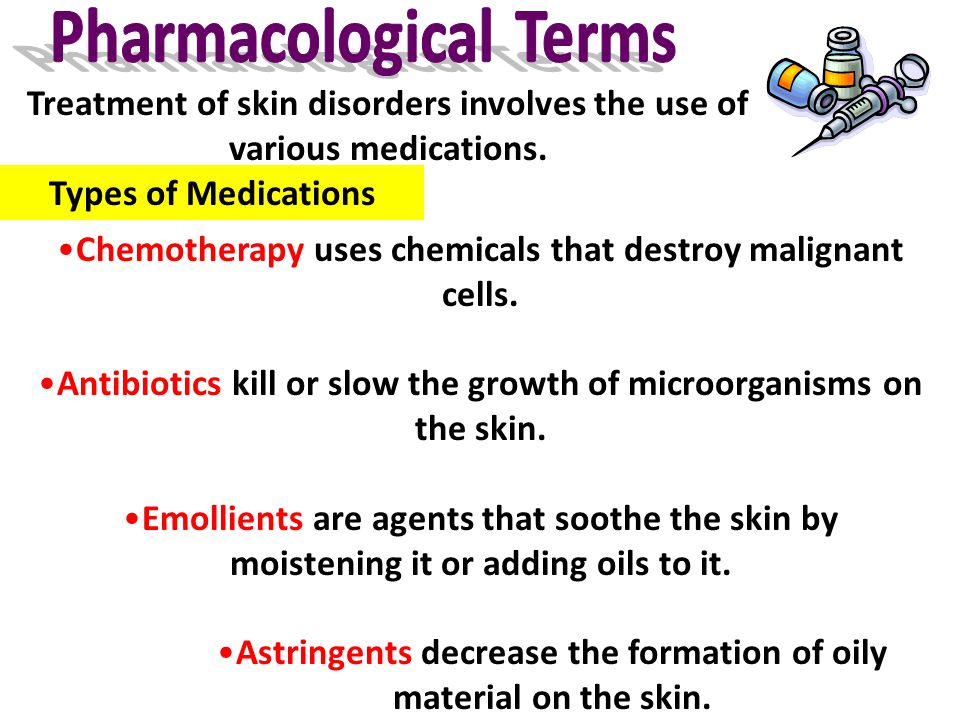 Pharmacological Terms

Treatment of skin disorders involves the use of various medications.

Types of Medications

•Chemotherapy uses chemicals that destroy malignant cells.

•Antibiotics kill or slow the growth of microorganisms on the skin.

•Emollients are agents that soothe the skin by moistening it or adding oils to it.

•Astringents decrease the formation of oily material on the skin.